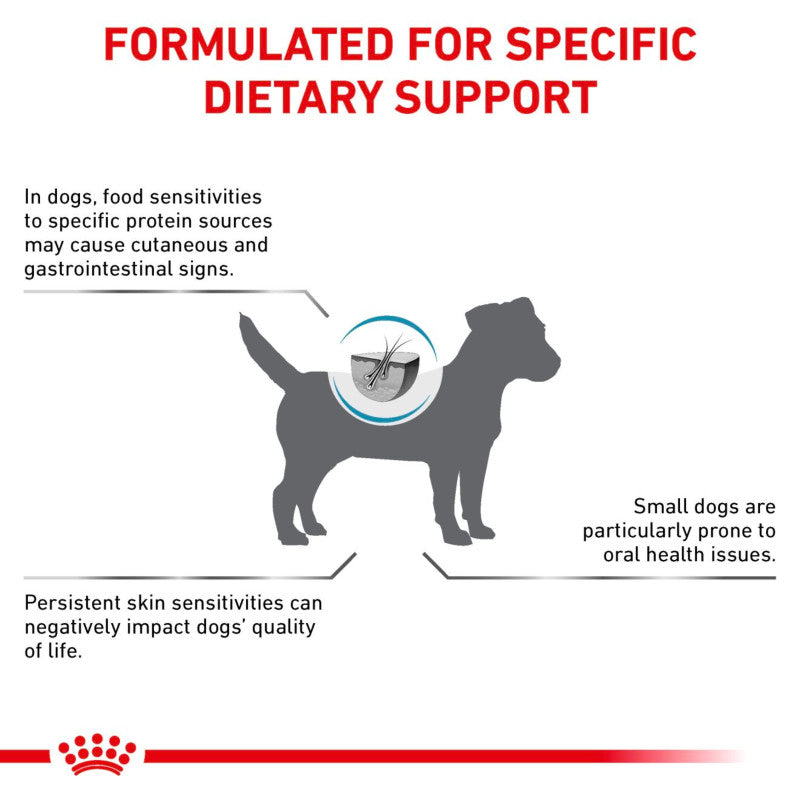 FORMULATED FOR SPECIFIC DIETARY SUPPORT

In dogs, food sensitivities to specific protein sources may cause cutaneous and gastrointestinal signs.

Small dogs are particularly prone to oral health issues.

Persistent skin sensitivities can negatively impact dogs' quality of life.